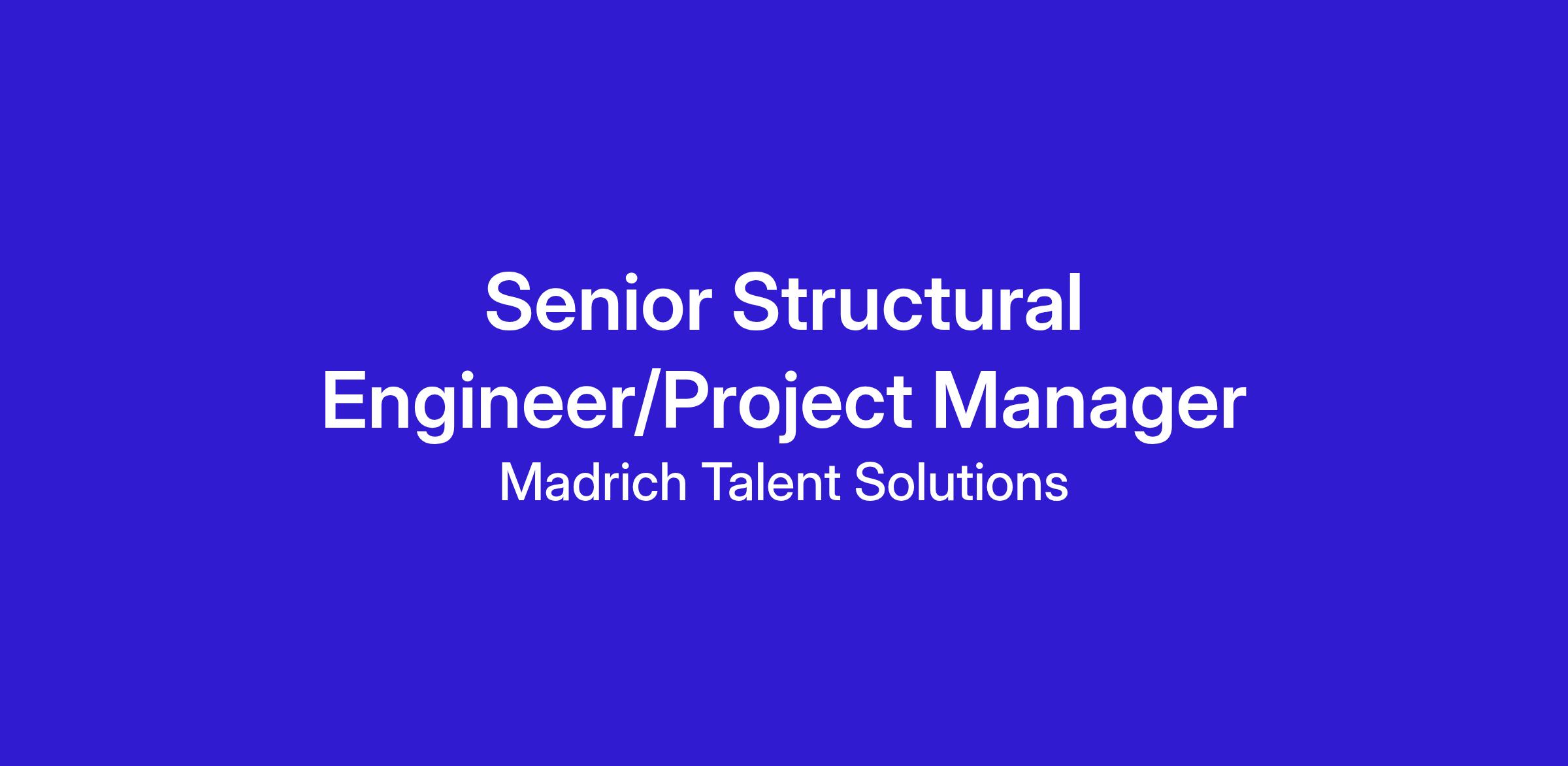 Senior Structural Engineer/Project Manager
Madrich Talent Solutions